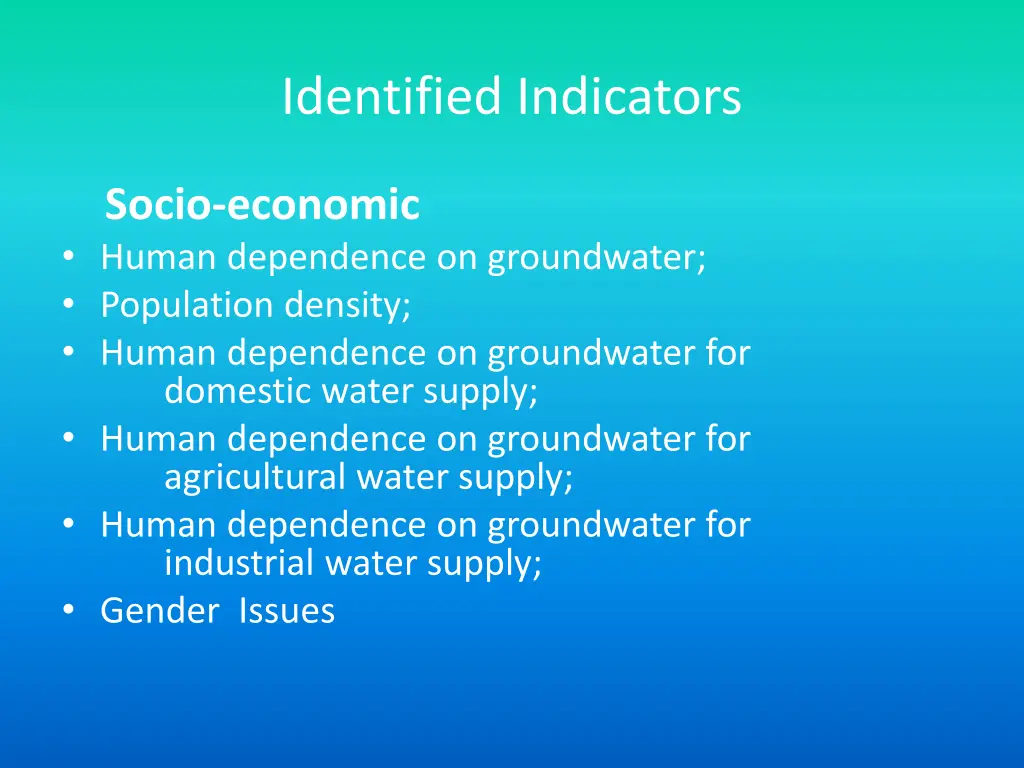 Identified Indicators

Socio-economic

• Human dependence on groundwater;
• Population density;
• Human dependence on groundwater for domestic water supply;
• Human dependence on groundwater for agricultural water supply;
• Human dependence on groundwater for industrial water supply;
• Gender Issues